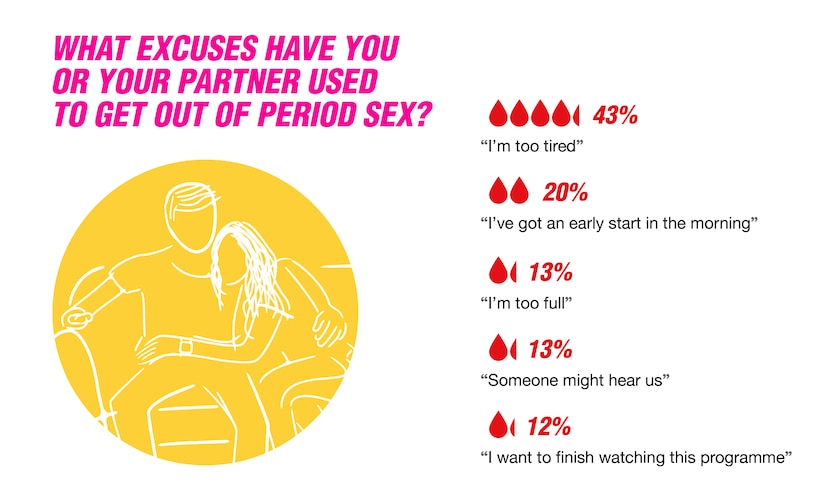 WHAT EXCUSES HAVE YOU OR YOUR PARTNER USED TO GET OUT OF PERIOD SEX?

43%
“I’m too tired”

20%
“I’ve got an early start in the morning”

13%
“I’m too full”

13%
“Someone might hear us”

12%
“I want to finish watching this programme”